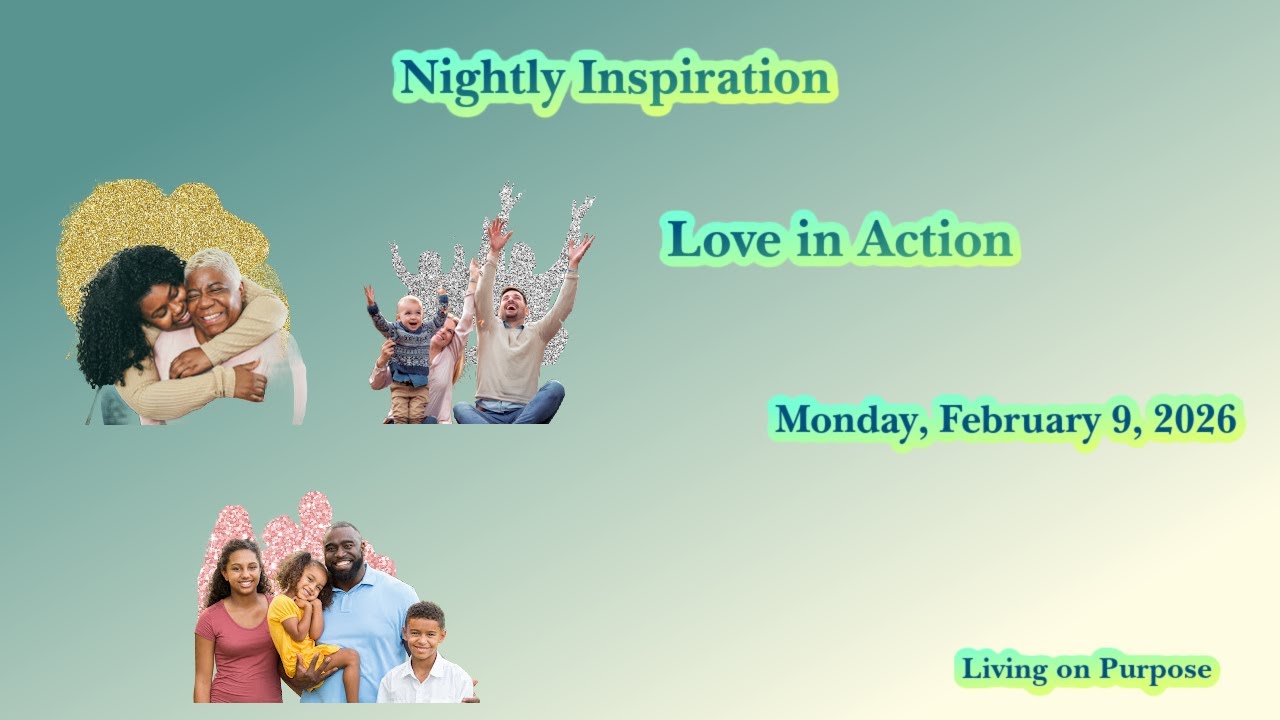 Nightly Inspiration

Love in Action

Monday, February 9, 2026

Living on Purpose